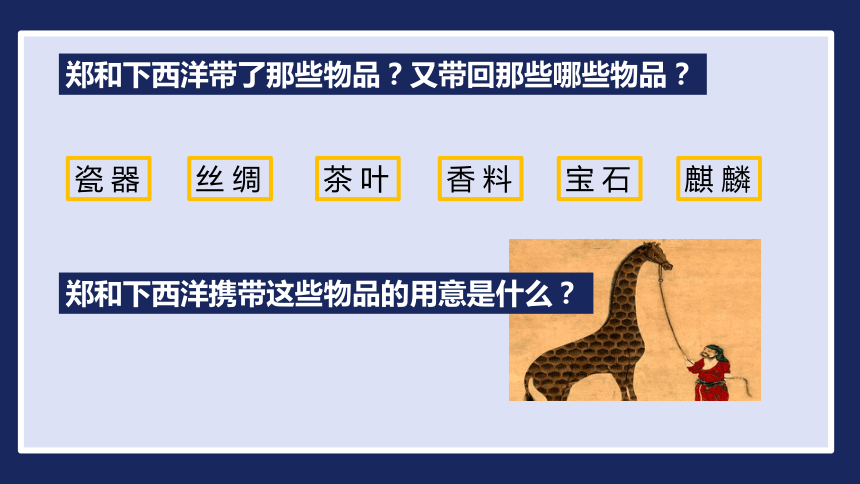 郑和下西洋带了那些物品？又带回那些哪些物品？

瓷器　丝绸　茶叶　香料　宝石　麒麟

郑和下西洋携带这些物品的用意是什么？